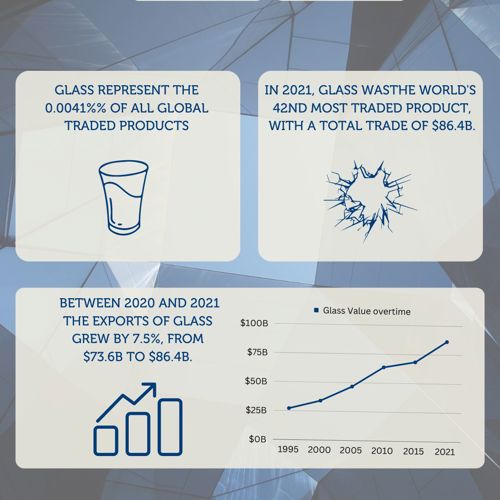 GLASS REPRESENT THE 0.0041%% OF ALL GLOBAL TRADED PRODUCTS

IN 2021, GLASS WASTHE WORLD'S 42ND MOST TRADED PRODUCT, WITH A TOTAL TRADE OF $86.4B.

BETWEEN 2020 AND 2021 THE EXPORTS OF GLASS GREW BY 7.5%, FROM $73.6B TO $86.4B.

Glass Value overtime

$100B
$75B
$50B
$25B
$0B

1995 2000 2005 2010 2015 2021